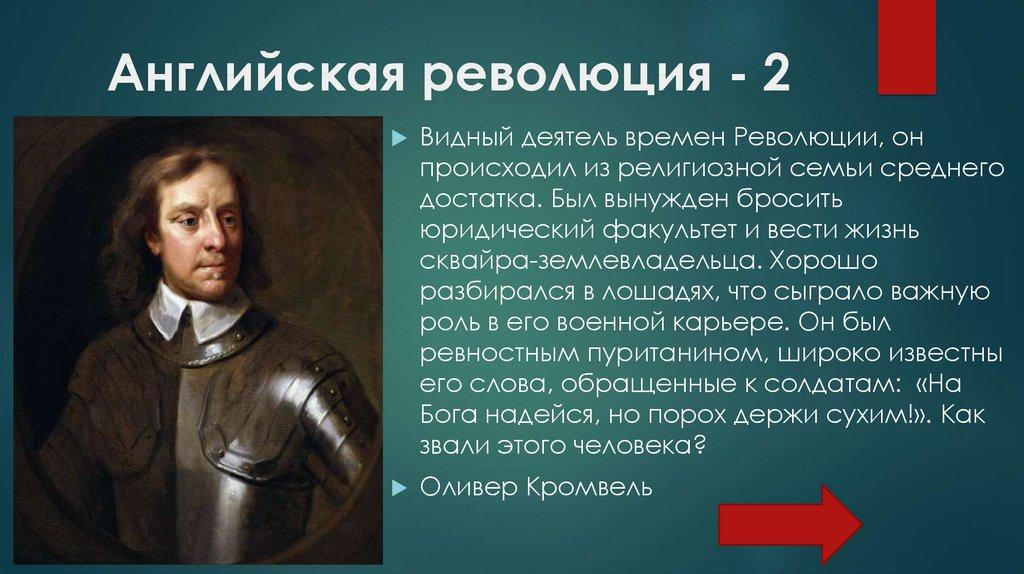 Английская революция - 2

Видный деятель времен Революции, он происходил из религиозной семьи среднего достатка. Был вынужден бросить юридический факультет и вести жизнь сквайра-землевладельца. Хорошо разбирался в лошадях, что сыграло важную роль в его военной карьере. Он был ревностным пуританином, широко известны его слова, обращенные к солдатам: «На Бога надейся, но порох держи сухим!». Как звали этого человека?

Оливер Кромвель